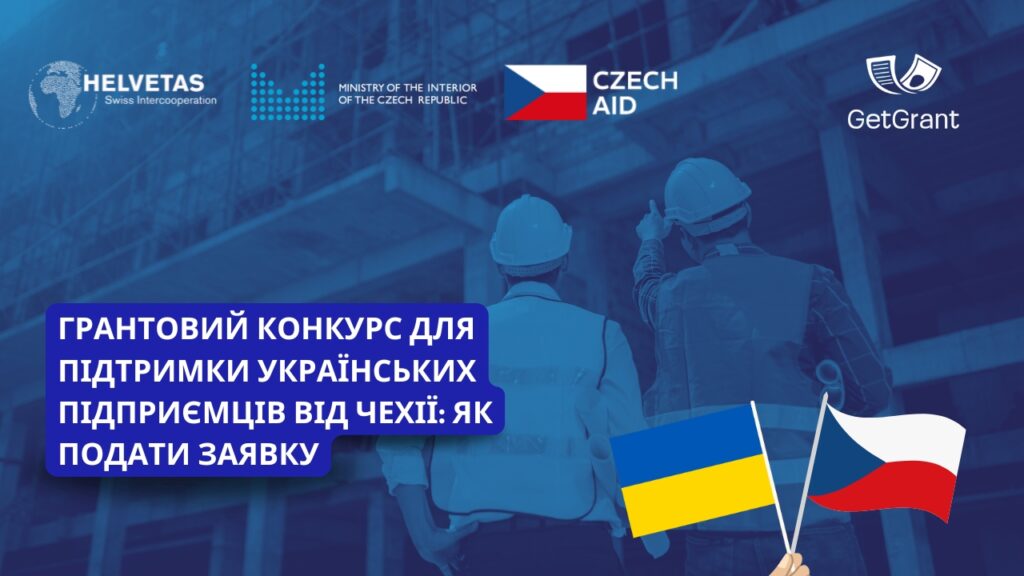 HELVETAS
Swiss Intercooperation

MINISTRY OF THE INTERIOR
OF THE CZECH REPUBLIC

CZECH
AID

GetGrant

ГРАНТОВИЙ КОНКУРС ДЛЯ ПІДТРИМКИ УКРАЇНСЬКИХ ПІДПРИЄМЦІВ ВІД ЧЕХІЇ: ЯК ПОДАТИ ЗАЯВКУ